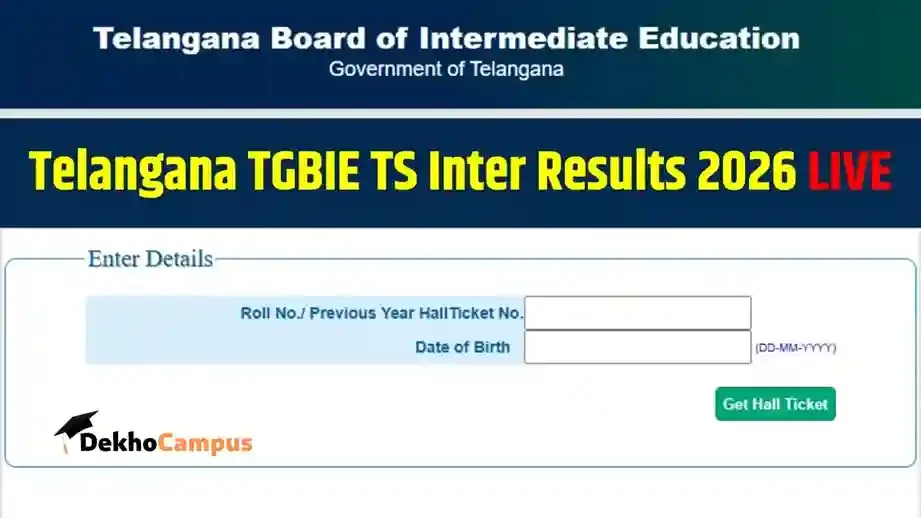 Telangana Board of Intermediate Education
Government of Telangana

Telangana TGBIE TS Inter Results 2026 LIVE

Enter Details

Roll No./ Previous Year HallTicket No.
Date of Birth (DD-MM-YYYY)

Get Hall Ticket

DekhoCampus